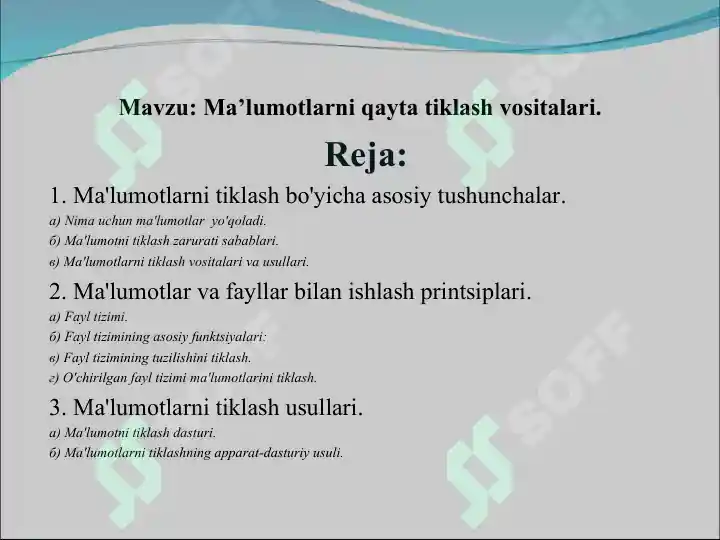 Mavzu: Ma’lumotlarni qayta tiklash vositalari.

Reja:

1. Ma'lumotlarni tiklash bo'yicha asosiy tushunchalar.

а) Nima uchun ma'lumotlar yo'qoladi.

б) Ma'lumotni tiklash zarurati sabablari.

в) Ma'lumotlarni tiklash vositalari va usullari.

2. Ma'lumotlar va fayllar bilan ishlash printsiplari.

а) Fayl tizimi.

б) Fayl tizimining asosiy funktsiyalari:

в) Fayl tizimining tuzilishini tiklash.

г) O'chirilgan fayl tizimi ma'lumotlarini tiklash.

3. Ma'lumotlarni tiklash usullari.

а) Ma'lumotni tiklash dasturi.

б) Ma'lumotlarni tiklashning apparat-dasturiy usuli.

SOFF SOFF SOFF